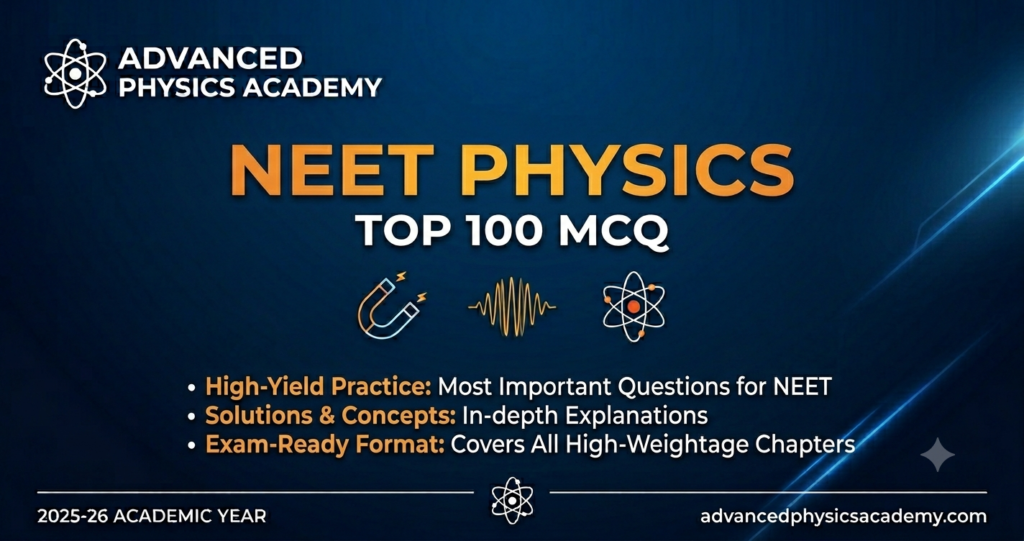 ADVANCED PHYSICS ACADEMY

NEET PHYSICS

TOP 100 MCQ

• High-Yield Practice: Most Important Questions for NEET
• Solutions & Concepts: In-depth Explanations
• Exam-Ready Format: Covers All High-Weightage Chapters

2025-26 ACADEMIC YEAR

advancedphysicsacademy.com